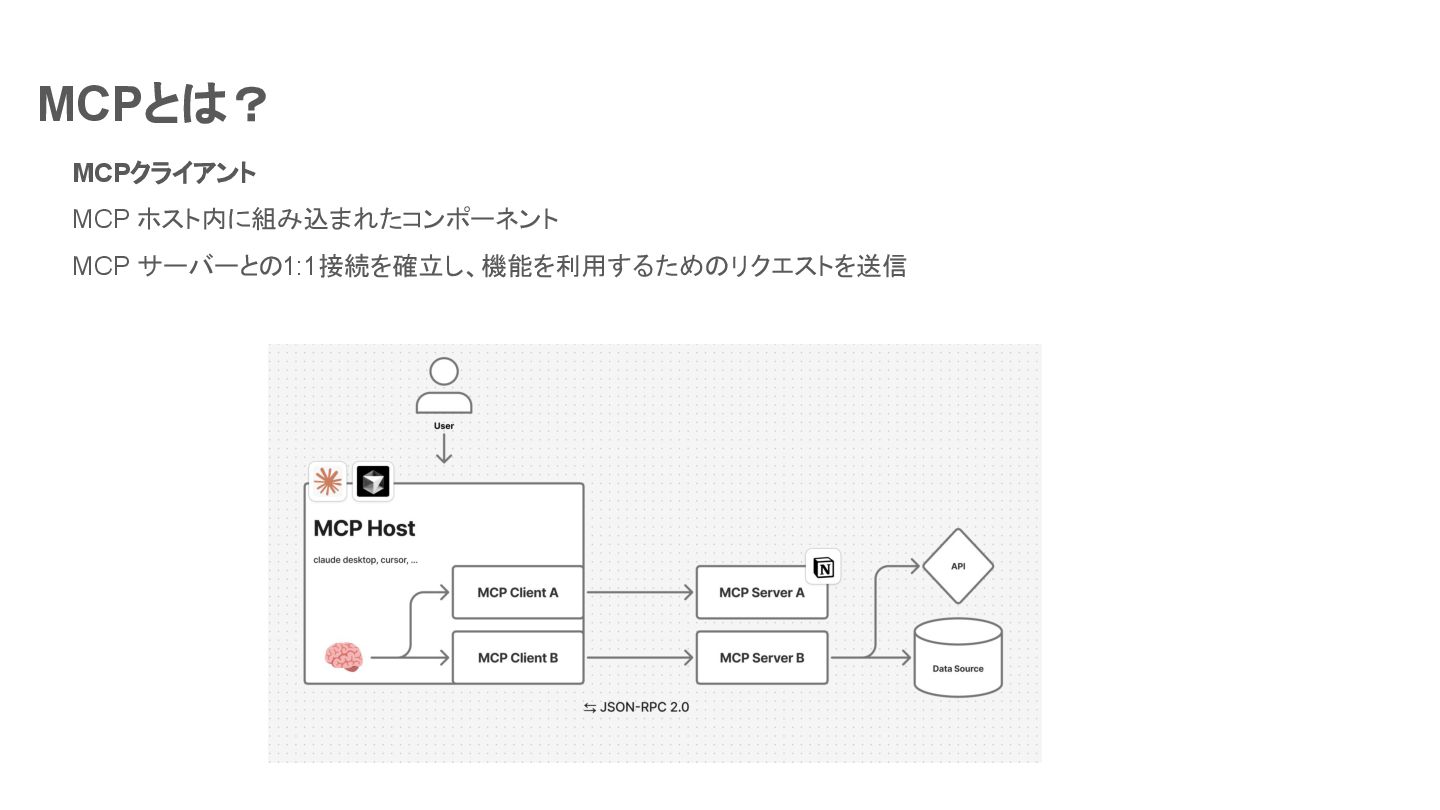 MCPとは？

MCPクライアント

MCP ホスト内に組み込まれたコンポーネント

MCP サーバーとの1:1接続を確立し、機能を利用するためのリクエストを送信

User

MCP Host

claude desktop, cursor, ...

MCP Client A

MCP Client B

MCP Server A

MCP Server B

API

Data Source

⇆ JSON-RPC 2.0